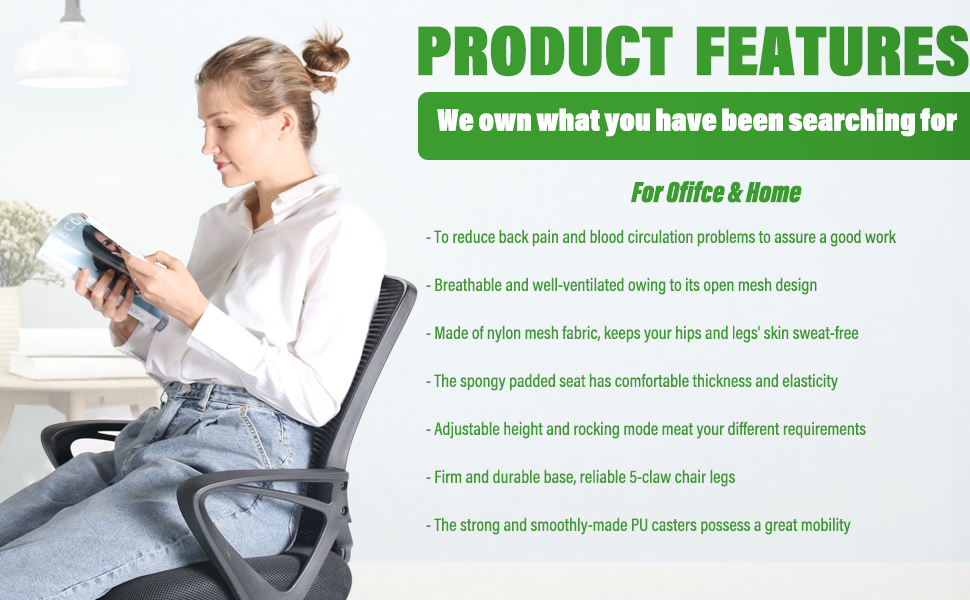 PRODUCT FEATURES

We own what you have been searching for

For Ofifce & Home

- To reduce back pain and blood circulation problems to assure a good work

- Breathable and well-ventilated owing to its open mesh design

- Made of nylon mesh fabric, keeps your hips and legs' skin sweat-free

- The spongy padded seat has comfortable thickness and elasticity

- Adjustable height and rocking mode meat your different requirements

- Firm and durable base, reliable 5-claw chair legs

- The strong and smoothly-made PU casters possess a great mobility